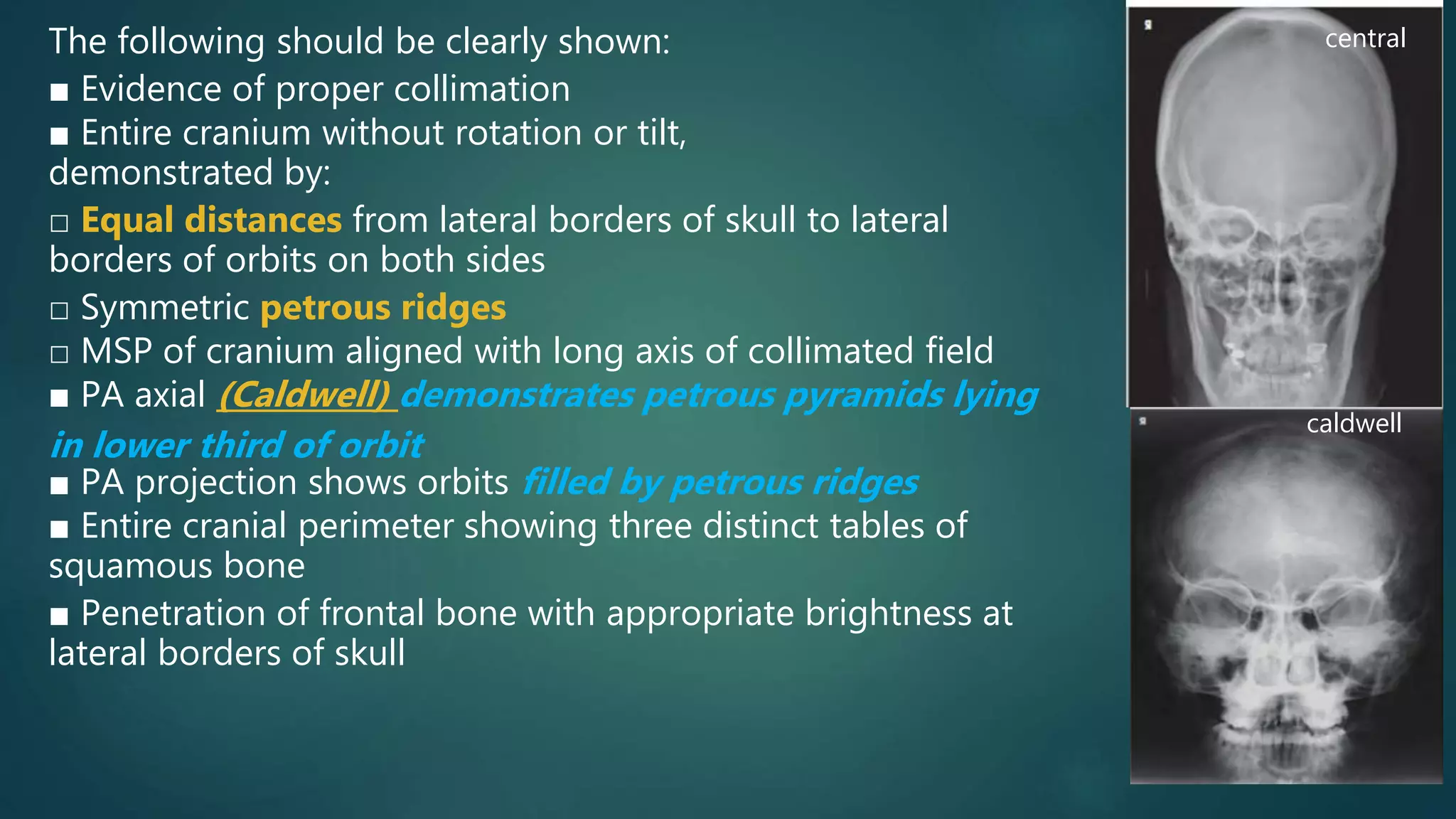 The following should be clearly shown:

■ Evidence of proper collimation

■ Entire cranium without rotation or tilt, demonstrated by:

□ Equal distances from lateral borders of skull to lateral borders of orbits on both sides

□ Symmetric petrous ridges

□ MSP of cranium aligned with long axis of collimated field

■ PA axial (Caldwell) demonstrates petrous pyramids lying in lower third of orbit

■ PA projection shows orbits filled by petrous ridges

■ Entire cranial perimeter showing three distinct tables of squamous bone

■ Penetration of frontal bone with appropriate brightness at lateral borders of skull

central

caldwell